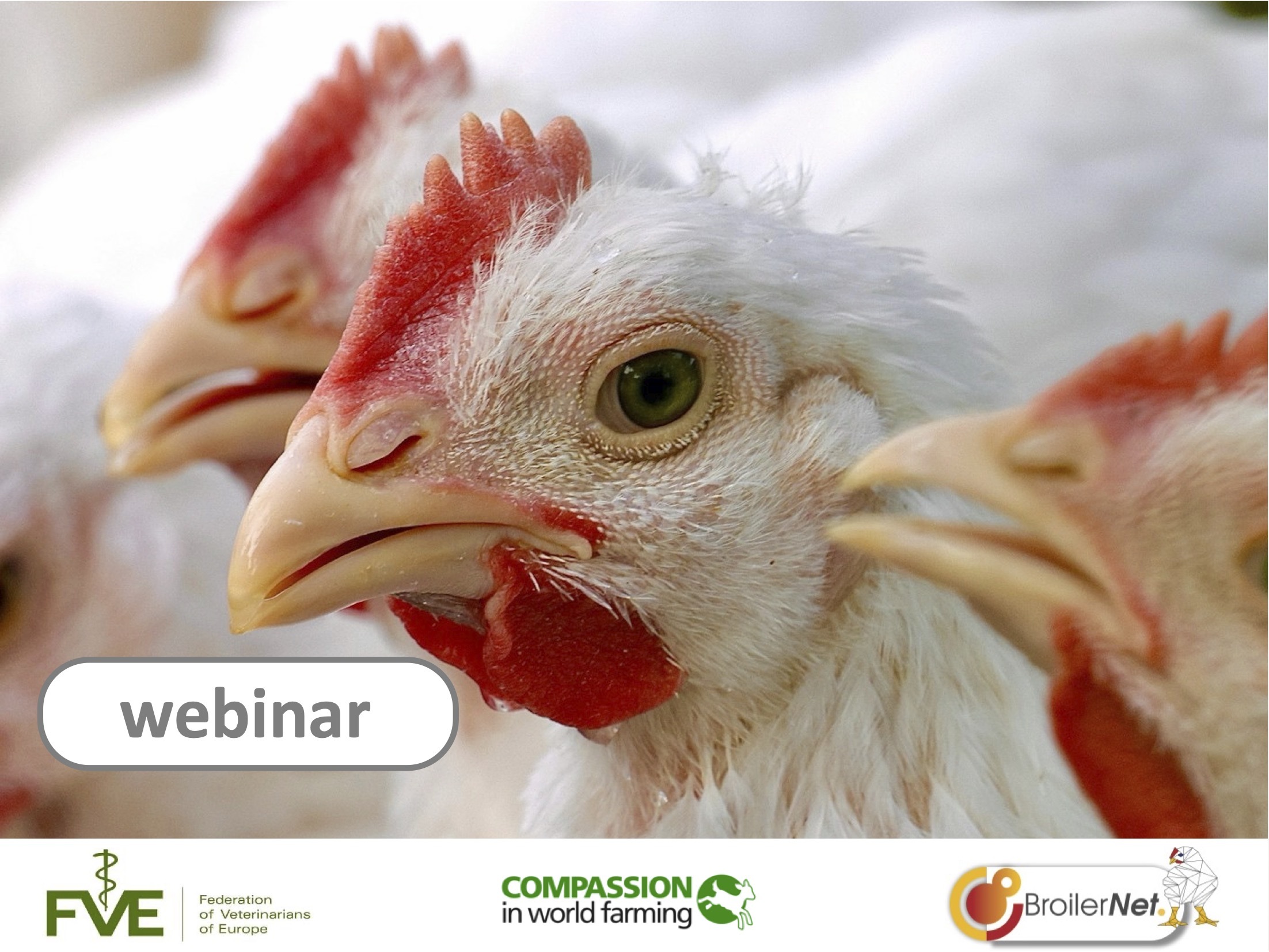 webinar

FVE Federation of Veterinarians of Europe

COMPASSION in world farming

BroilerNet.